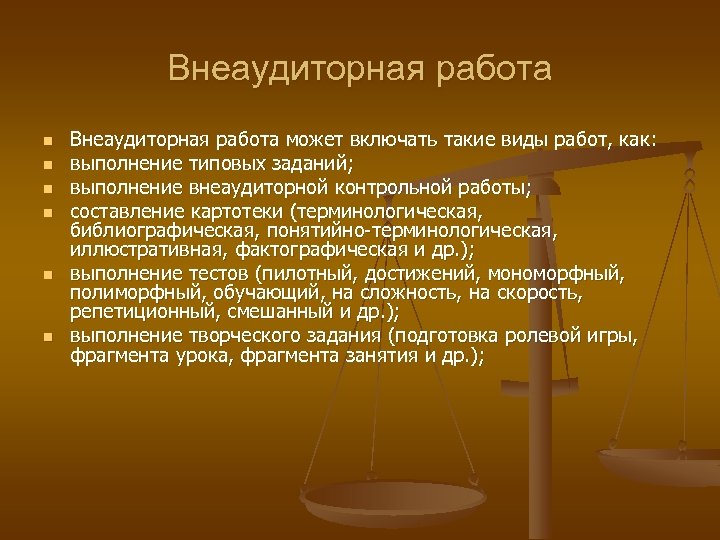 Внеаудиторная работа

- Внеаудиторная работа может включать такие виды работ, как:
- выполнение типовых заданий;
- выполнение внеаудиторной контрольной работы;
- составление картотеки (терминологическая, библиографическая, понятийно-терминологическая, иллюстративная, фактографическая и др.);
- выполнение тестов (пилотный, достижений, мономорфный, полиморфный, обучающий, на сложность, на скорость, репетиционный, смешанный и др.);
- выполнение творческого задания (подготовка ролевой игры, фрагмента урока, фрагмента занятия и др.);